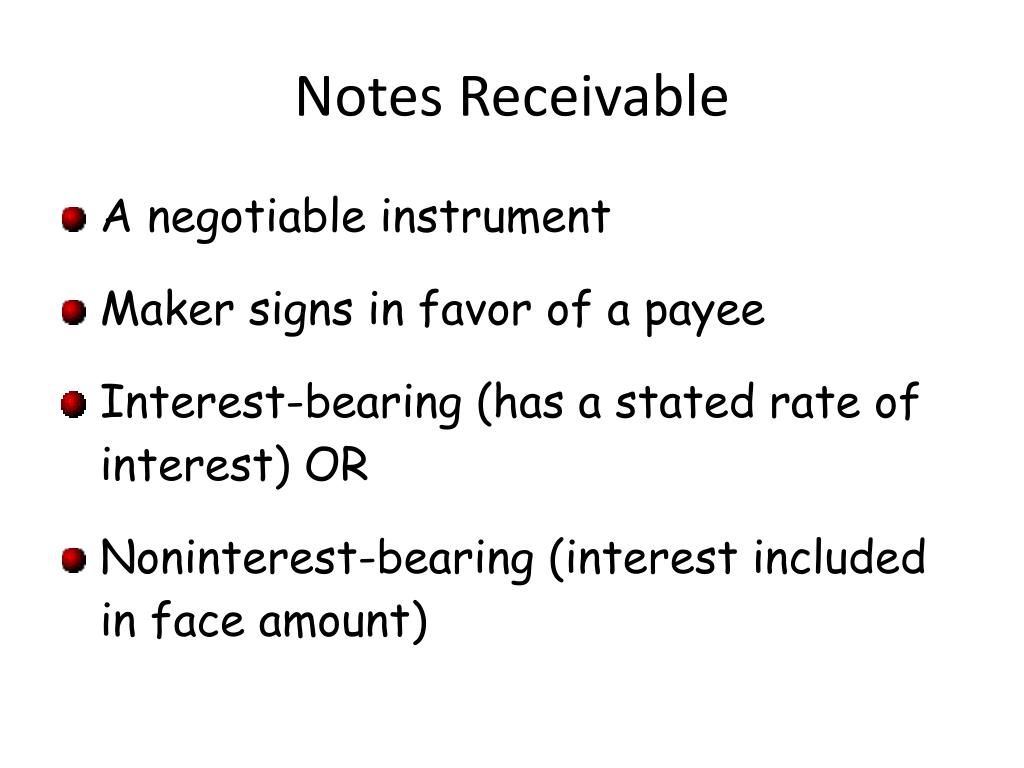 Notes Receivable

A negotiable instrument

Maker signs in favor of a payee

Interest-bearing (has a stated rate of interest) OR

Noninterest-bearing (interest included in face amount)